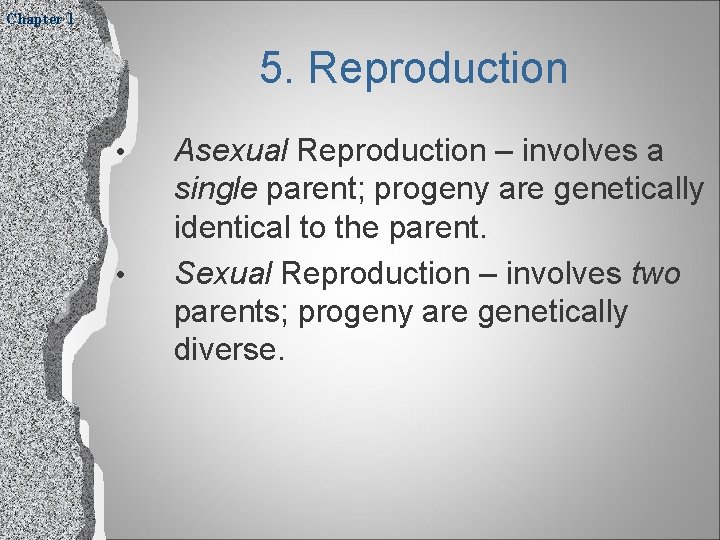 Chapter 1

5. Reproduction

• Asexual Reproduction – involves a single parent; progeny are genetically identical to the parent.

• Sexual Reproduction – involves two parents; progeny are genetically diverse.